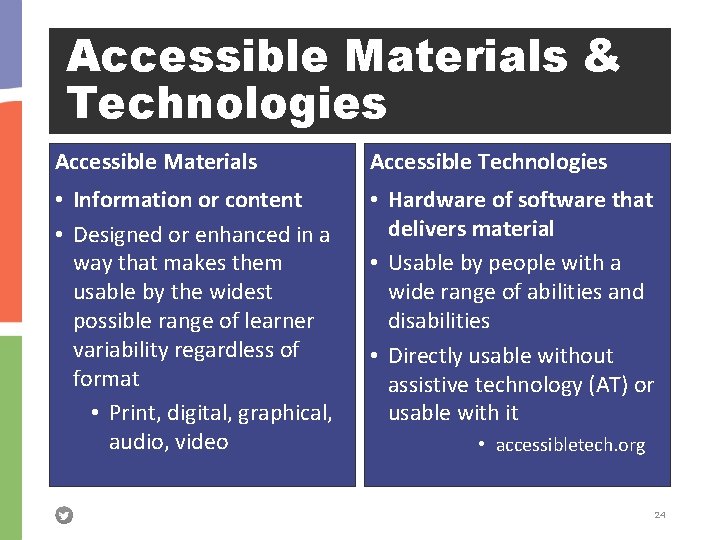 Accessible Materials & Technologies

Accessible Materials

• Information or content

• Designed or enhanced in a way that makes them usable by the widest possible range of learner variability regardless of format

• Print, digital, graphical, audio, video

Accessible Technologies

• Hardware of software that delivers material

• Usable by people with a wide range of abilities and disabilities

• Directly usable without assistive technology (AT) or usable with it

• accessibletech.org

24